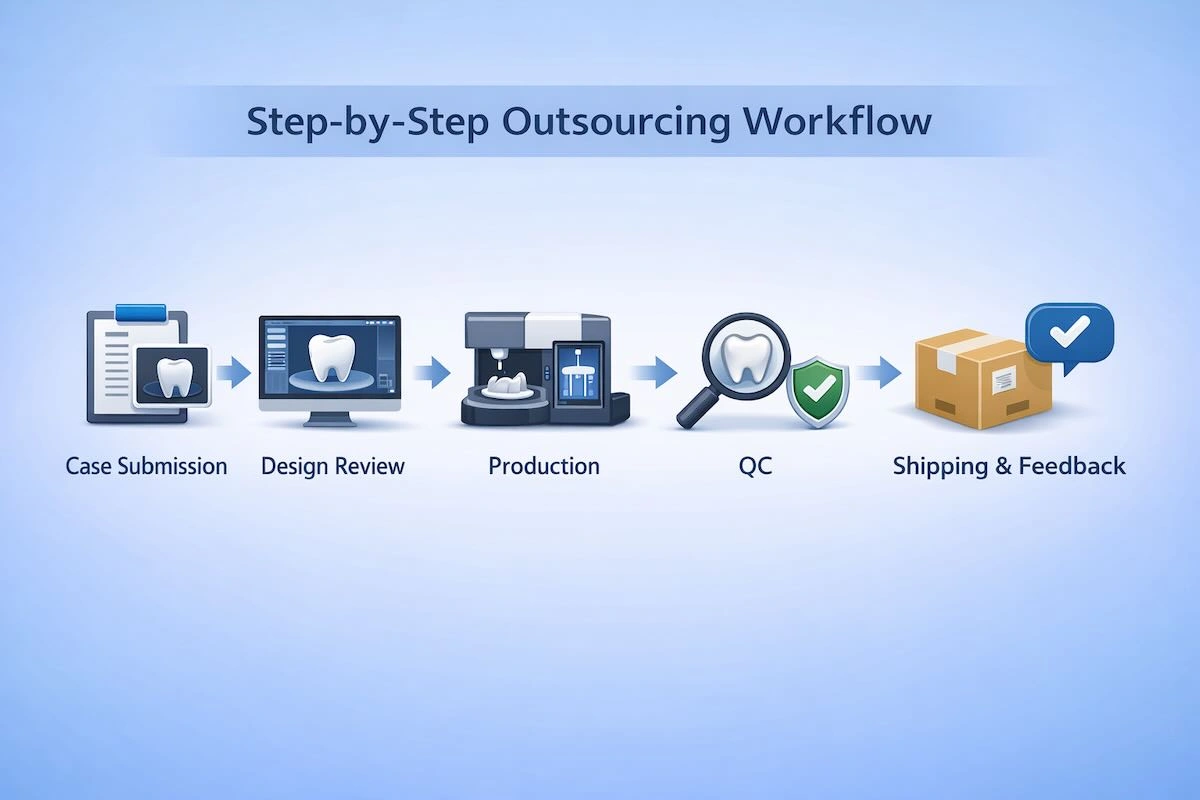 Step-by-Step Outsourcing Workflow

Case Submission

Design Review

Production

QC

Shipping & Feedback